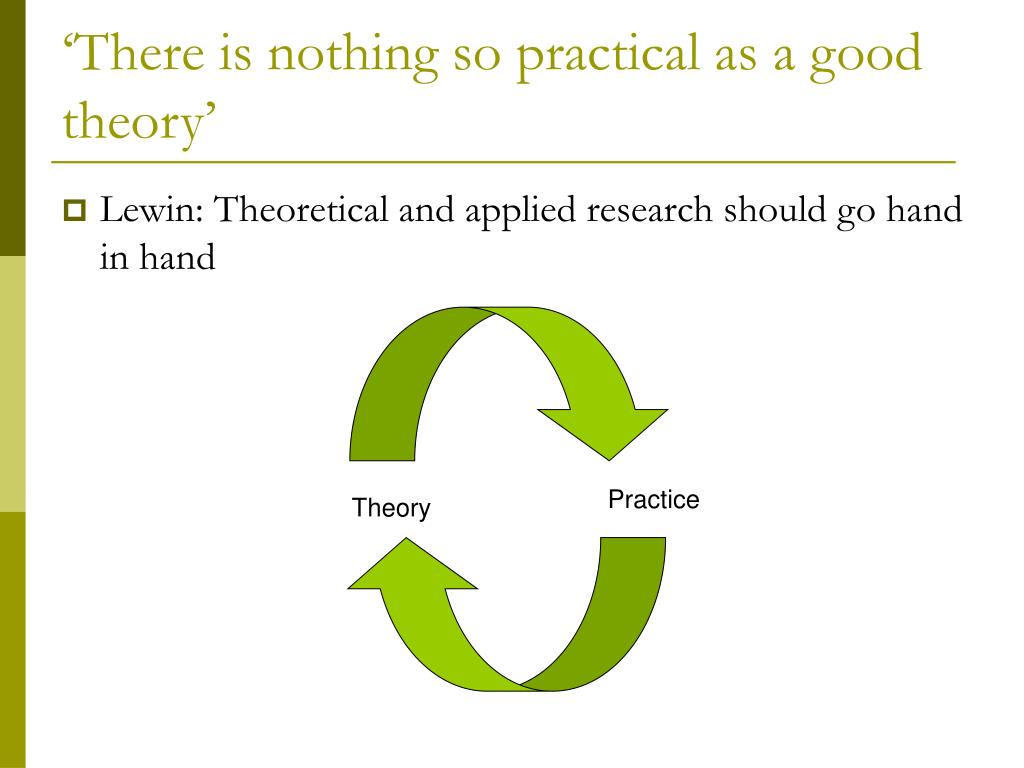 ‘There is nothing so practical as a good theory’

Lewin: Theoretical and applied research should go hand in hand

Theory

Practice